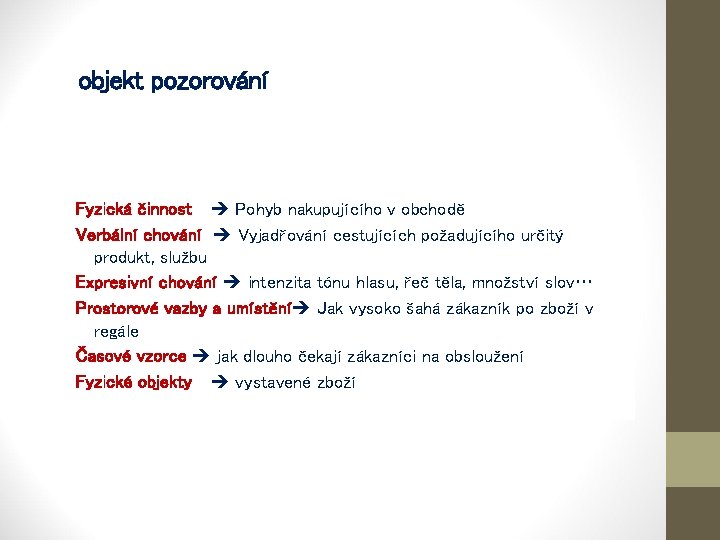 objekt pozorování

Fyzická činnost → Pohyb nakupujícího v obchodě
Verbální chování → Vyjadřování cestujících požadujícího určitý produkt, službu
Expresivní chování → intenzita tónu hlasu, řeč těla, množství slov…
Prostorové vazby a umístění→ Jak vysoko šahá zákazník po zboží v regále
Časové vzorce → jak dlouho čekají zákazníci na obsloužení
Fyzické objekty → vystavené zboží